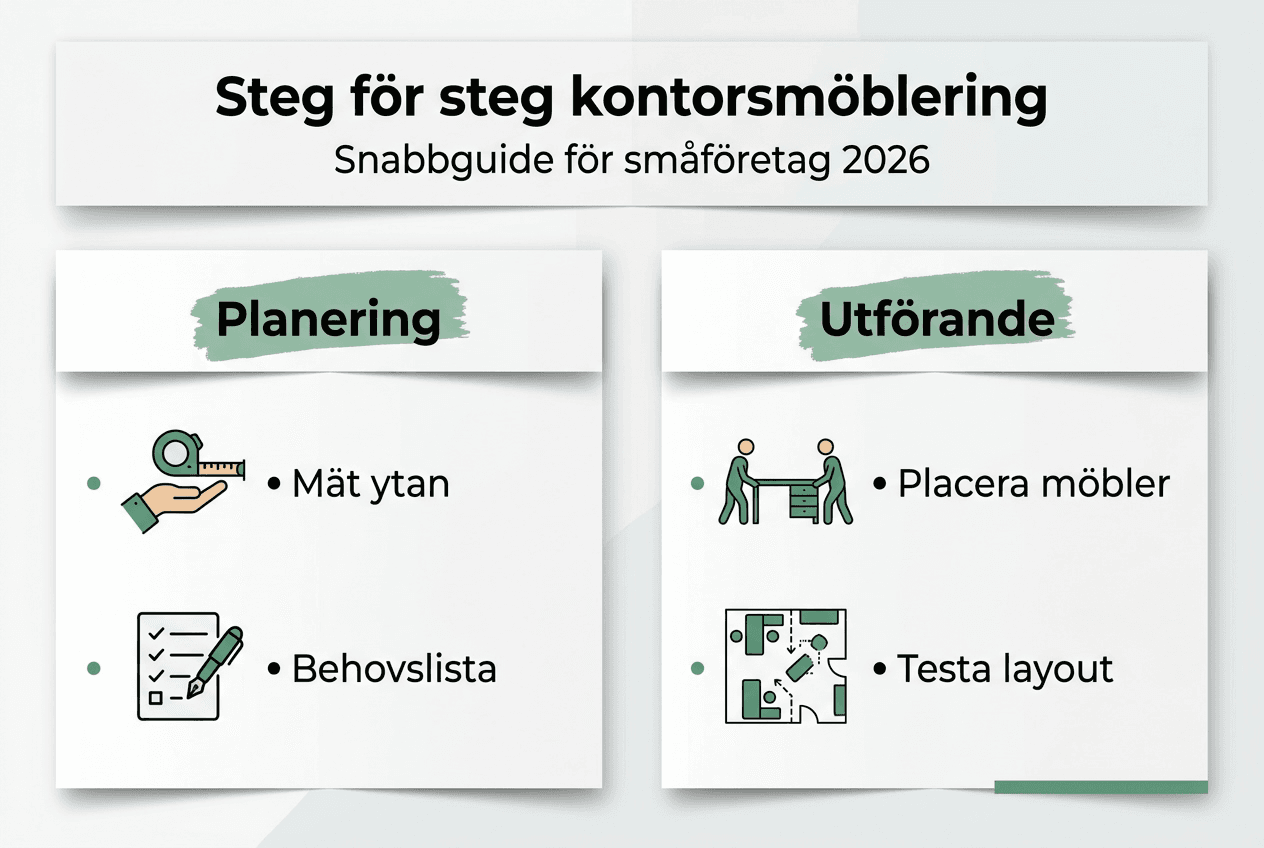 Steg för steg kontorsmöblering

Snabbguide för småföretag 2026

Planering

• Mät ytan

• Behovslista

Utförande

• Placera möbler

• Testa layout